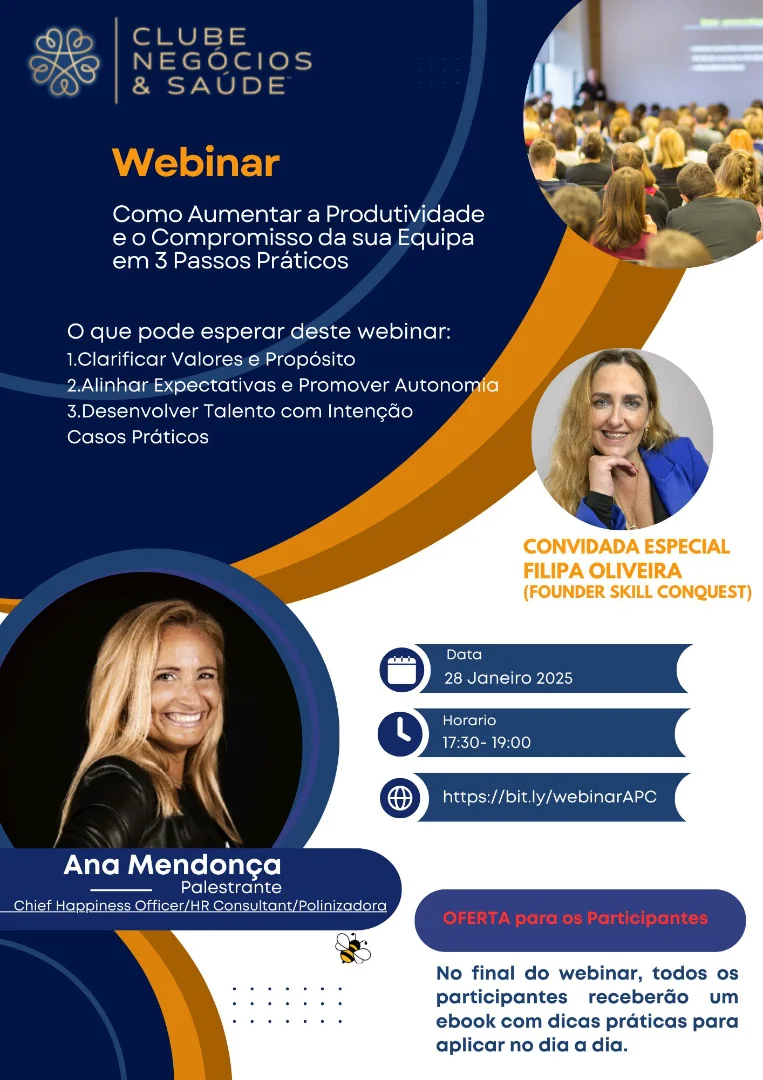 CLUBE NEGÓCIOS & SAÚDE

Webinar

Como Aumentar a Produtividade e o Compromisso da sua Equipa em 3 Passos Práticos

O que pode esperar deste webinar:
1.Clarificar Valores e Propósito
2.Alinhar Expectativas e Promover Autonomia
3.Desenvolver Talento com Intenção
Casos Práticos

CONVIDADA ESPECIAL
FILIPA OLIVEIRA
(FOUNDER SKILL CONQUEST)

Data
28 Janeiro 2025

Horario
17:30- 19:00

https://bit.ly/webinarAPC

Ana Mendonça
Palestrante
Chief Happiness Officer/HR Consultant/Polinizadora

OFERTA para os Participantes

No final do webinar, todos os participantes receberão um ebook com dicas práticas para aplicar no dia a dia.